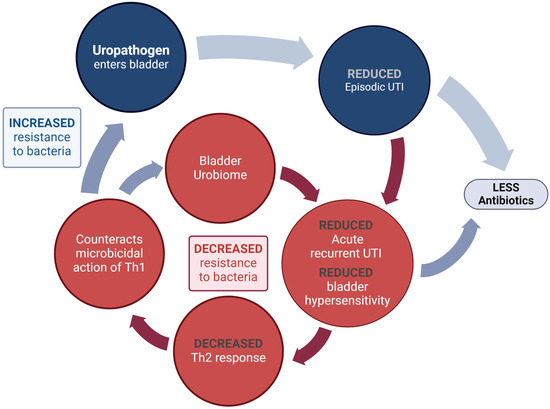 Uropathogen
enters bladder

REDUCED
Episodic UTI

INCREASED
resistance
to bacteria

Bladder
Urobiome

LESS
Antibiotics

Counteracts
microbicidal
action of Th1

DECREASED
resistance
to bacteria

REDUCED
Acute
recurrent UTI

REDUCED
bladder
hypersensitivity

DECREASED
Th2 response